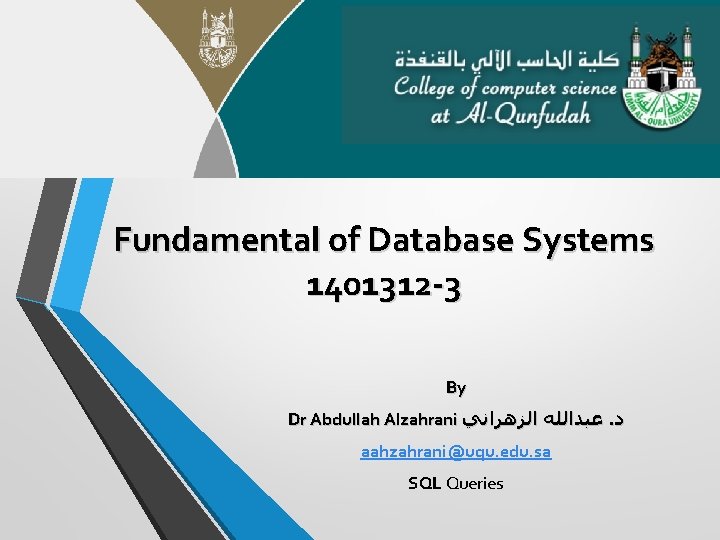 كلية الحاسب الآلي بالقنفذة
College of computer science at Al-Qunfudah

UMM AL-QURA UNIVERSITY

Fundamental of Database Systems
1401312-3

By
Dr Abdullah Alzahrani د. عبدالله الزهراني
aahzahrani@uqu.edu.sa
SQL Queries